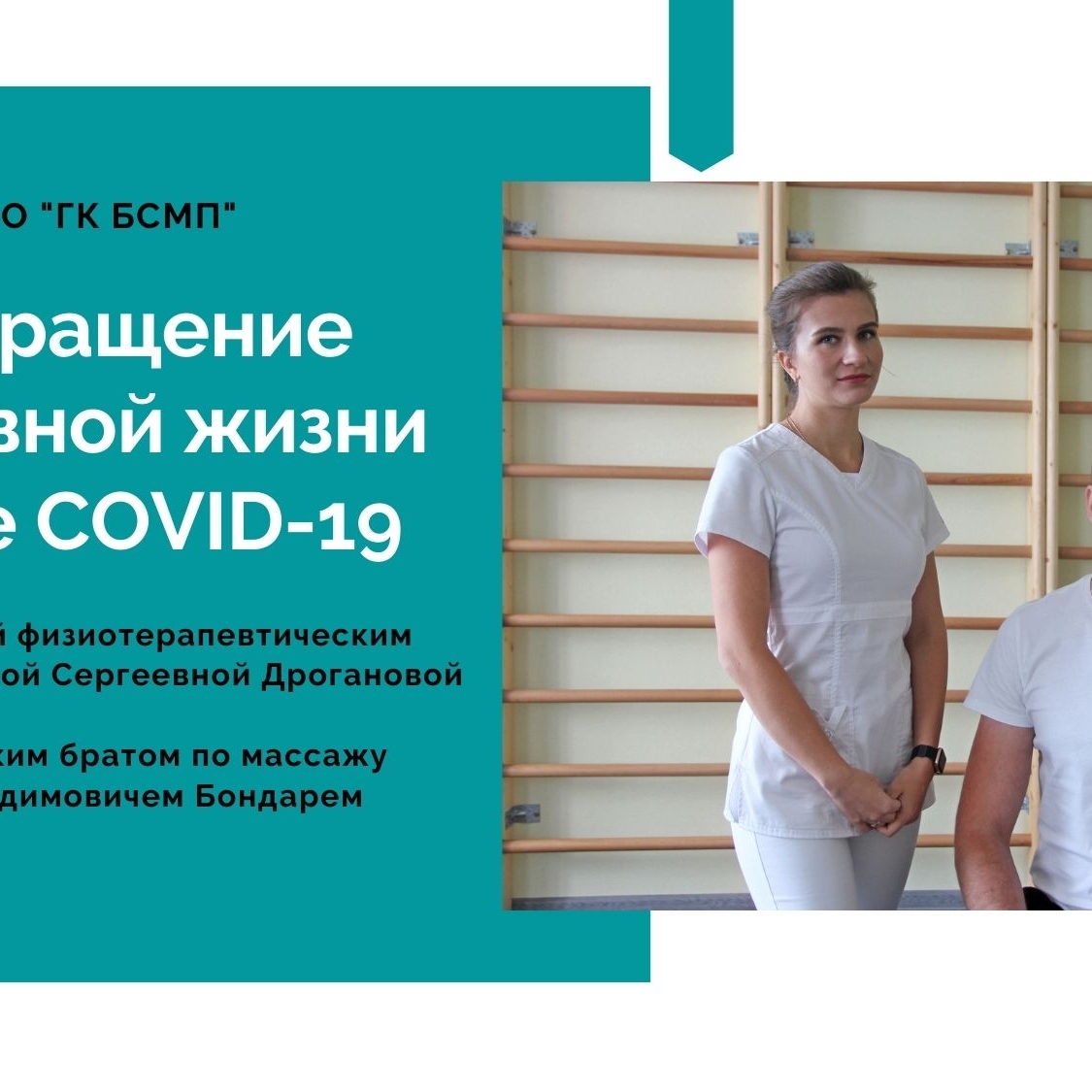 О "ГК БСМП"

ращение
вной жизни
е COVID-19

й физиотерапевтическим
ой Сергеевной Дрогановой

ким братом по массажу
димовичем Бондарем